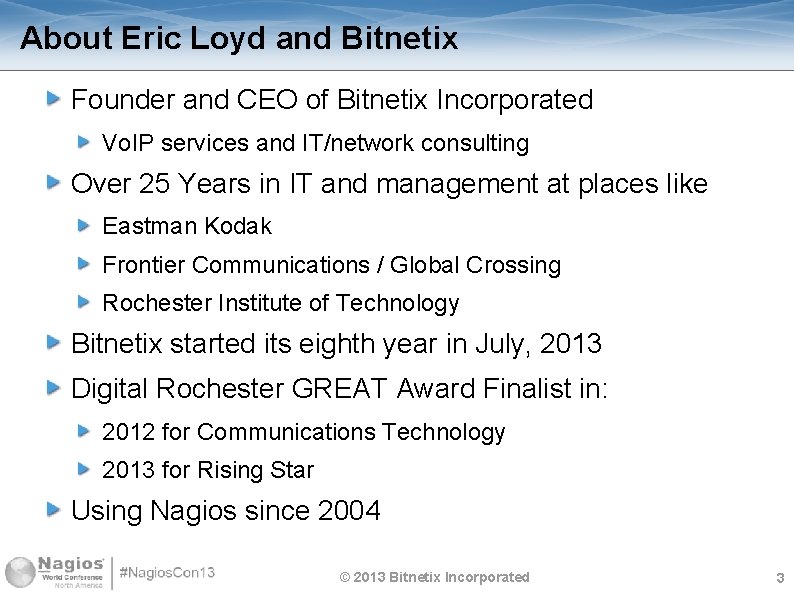 About Eric Loyd and Bitnetix

Founder and CEO of Bitnetix Incorporated

VoIP services and IT/network consulting

Over 25 Years in IT and management at places like

Eastman Kodak

Frontier Communications / Global Crossing

Rochester Institute of Technology

Bitnetix started its eighth year in July, 2013

Digital Rochester GREAT Award Finalist in:

2012 for Communications Technology

2013 for Rising Star

Using Nagios since 2004

Nagios World Conference North America

#NagiosCon13

© 2013 Bitnetix Incorporated

3